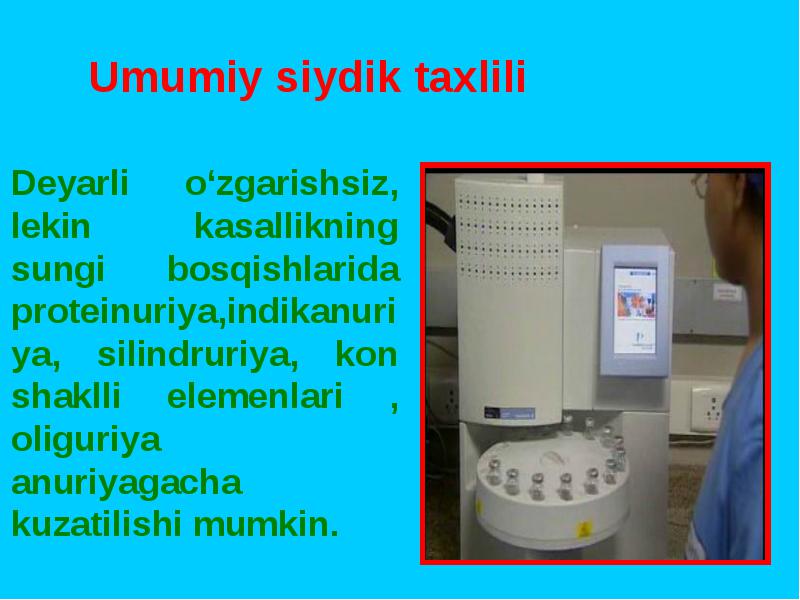 Umumiy siydik taxlili

Deyarli o‘zgarishsiz, lekin kasallikning sungi bosqishlarida proteinuriya,indikanuriya, silindruriya, kon shaklli elemenlari , oliguriya anuriyagacha kuzatilishi mumkin.